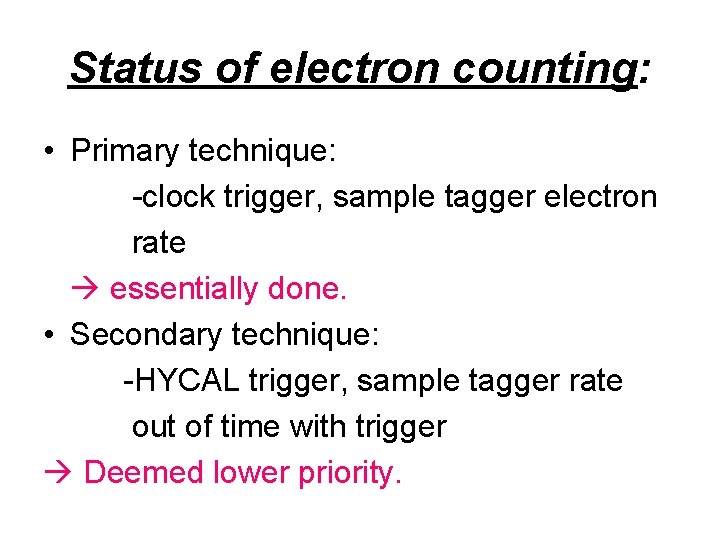 Status of electron counting:

• Primary technique:
-clock trigger, sample tagger electron rate
→ essentially done.

• Secondary technique:
-HYCAL trigger, sample tagger rate out of time with trigger
→ Deemed lower priority.